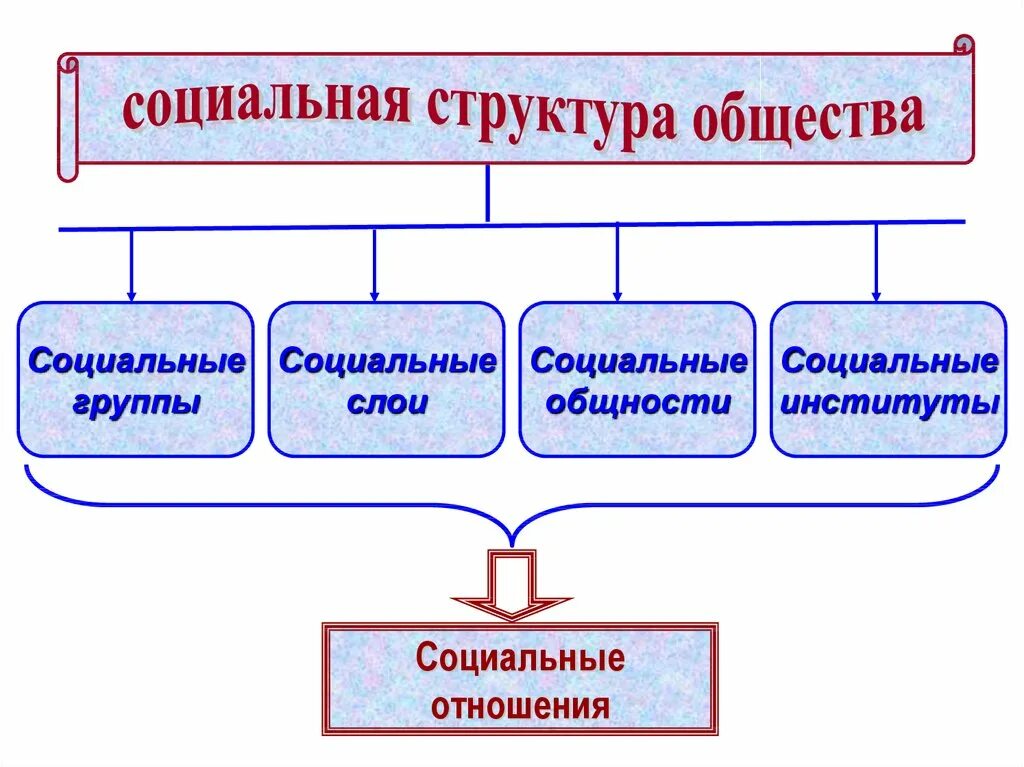 социальная структура общества

Социальные группы

Социальные слои

Социальные общности

Социальные институты

Социальные отношения